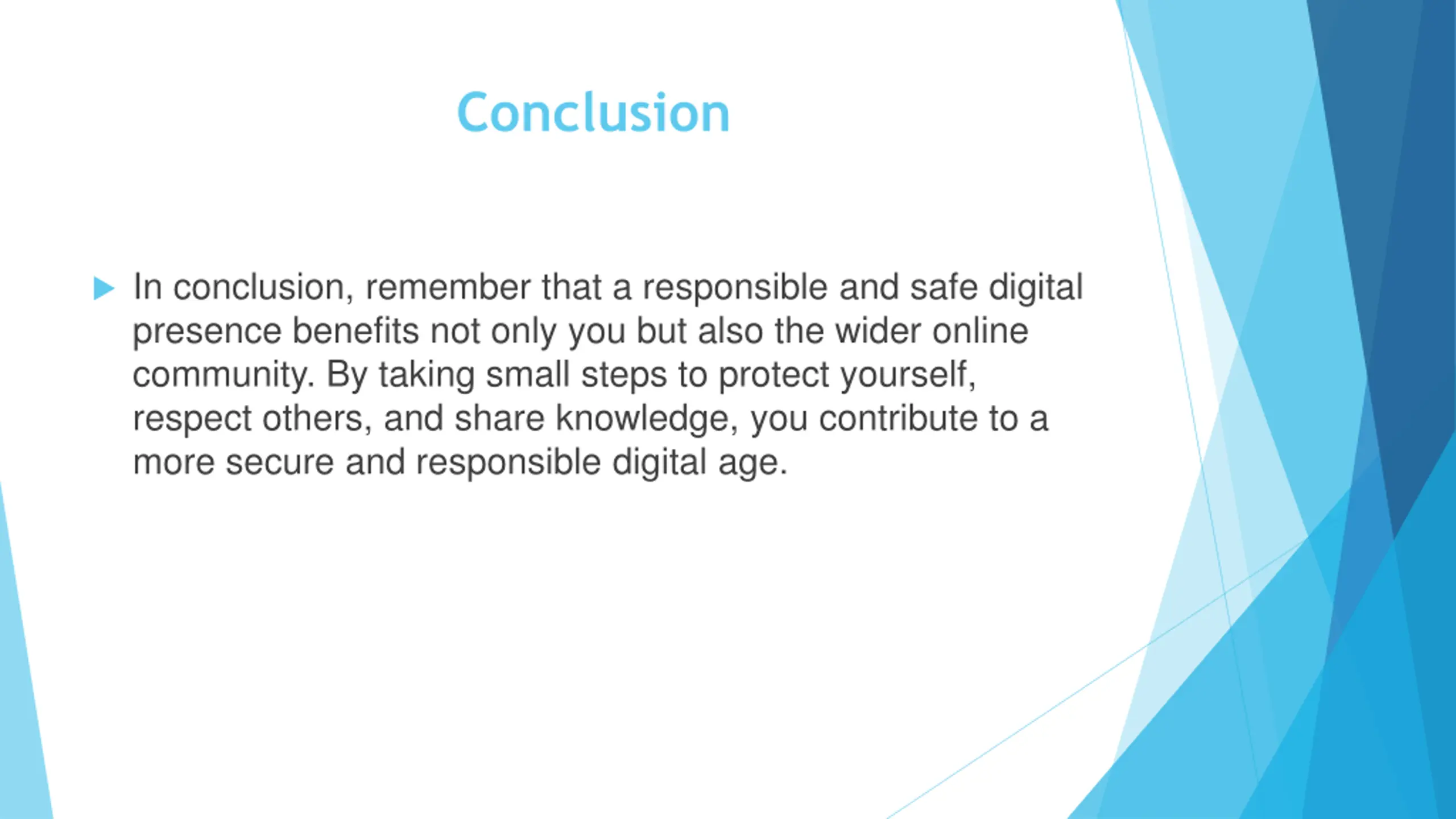 Conclusion

In conclusion, remember that a responsible and safe digital presence benefits not only you but also the wider online community. By taking small steps to protect yourself, respect others, and share knowledge, you contribute to a more secure and responsible digital age.